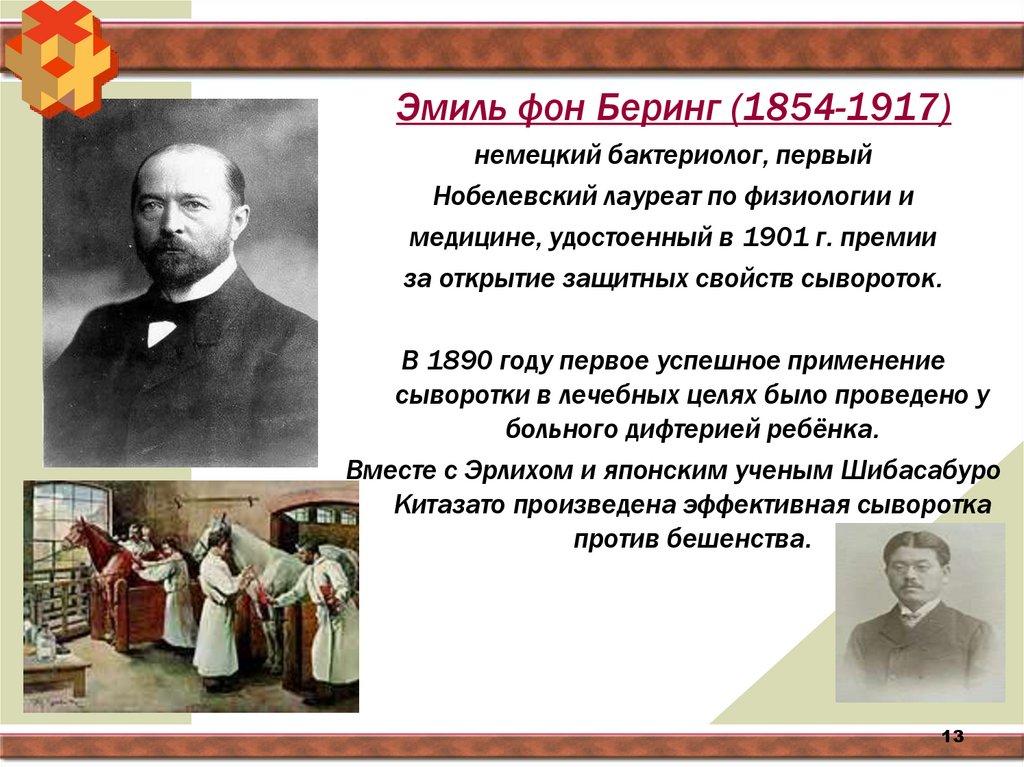 Эмиль фон Беринг (1854-1917)

немецкий бактериолог, первый Нобелевский лауреат по физиологии и медицине, удостоенный в 1901 г. премии за открытие защитных свойств сывороток.

В 1890 году первое успешное применение сыворотки в лечебных целях было проведено у больного дифтерией ребёнка.

Вместе с Эрлихом и японским ученым Шибасабуро Китазато произведена эффективная сыворотка против бешенства.

13